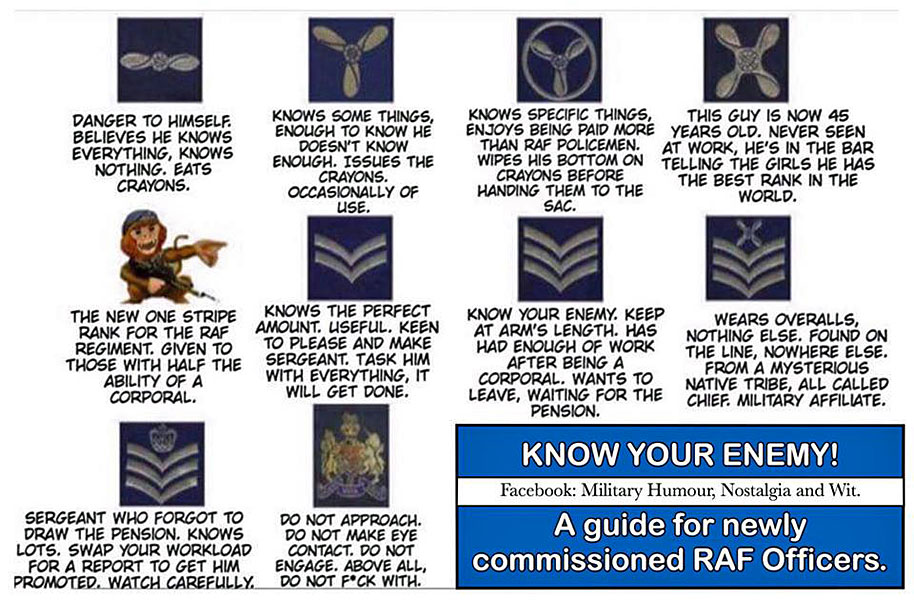 DANGER TO HIMSELF. BELIEVES HE KNOWS EVERYTHING, KNOWS NOTHING. EATS CRAYONS.

KNOWS SOME THINGS, ENOUGH TO KNOW HE DOESN'T KNOW ENOUGH. ISSUES THE CRAYONS. OCCASIONALLY OF USE.

KNOWS SPECIFIC THINGS, ENJOYS BEING PAID MORE THAN RAF POLICEMEN. WIPES HIS BOTTOM ON CRAYONS BEFORE HANDING THEM TO THE SAC.

THIS GUY IS NOW 45 YEARS OLD. NEVER SEEN AT WORK, HE'S IN THE BAR TELLING THE GIRLS HE HAS THE BEST RANK IN THE WORLD.

THE NEW ONE STRIPE RANK FOR THE RAF REGIMENT. GIVEN TO THOSE WITH HALF THE ABILITY OF A CORPORAL.

KNOWS THE PERFECT AMOUNT. USEFUL. KEEN TO PLEASE AND MAKE SERGEANT. TASK HIM WITH EVERYTHING, IT WILL GET DONE.

KNOW YOUR ENEMY. KEEP AT ARM'S LENGTH. HAS HAD ENOUGH OF WORK AFTER BEING A CORPORAL. WANTS TO LEAVE, WAITING FOR THE PENSION.

WEARS OVERALLS, NOTHING ELSE. FOUND ON THE LINE, NOWHERE ELSE. FROM A MYSTERIOUS NATIVE TRIBE, ALL CALLED CHIEF. MILITARY AFFILIATE.

SERGEANT WHO FORGOT TO DRAW THE PENSION. KNOWS LOTS. SWAP YOUR WORKLOAD FOR A REPORT TO GET HIM PROMOTED. WATCH CAREFULLY.

DO NOT APPROACH. DO NOT MAKE EYE CONTACT. DO NOT ENGAGE. ABOVE ALL, DO NOT F*CK WITH.

KNOW YOUR ENEMY!

Facebook: Military Humour, Nostalgia and Wit.

A guide for newly commissioned RAF Officers.